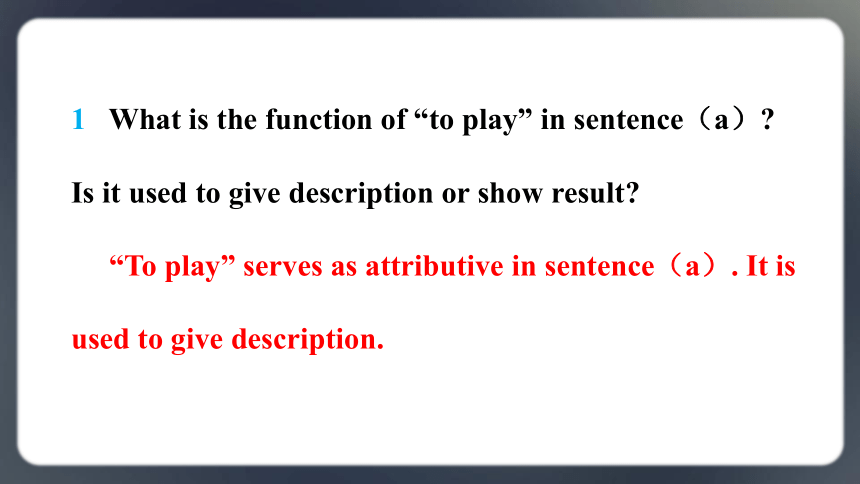 1 What is the function of “to play” in sentence（a）? Is it used to give description or show result?

“To play” serves as attributive in sentence（a）. It is used to give description.